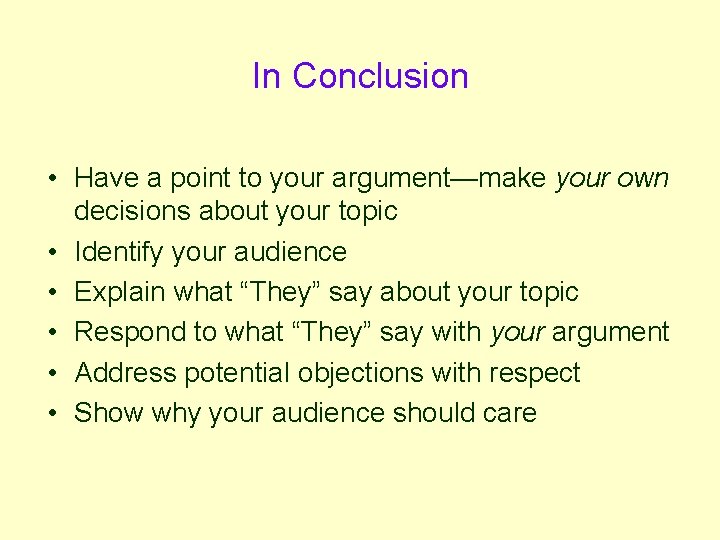 In Conclusion

• Have a point to your argument—make your own decisions about your topic
• Identify your audience
• Explain what “They” say about your topic
• Respond to what “They” say with your argument
• Address potential objections with respect
• Show why your audience should care